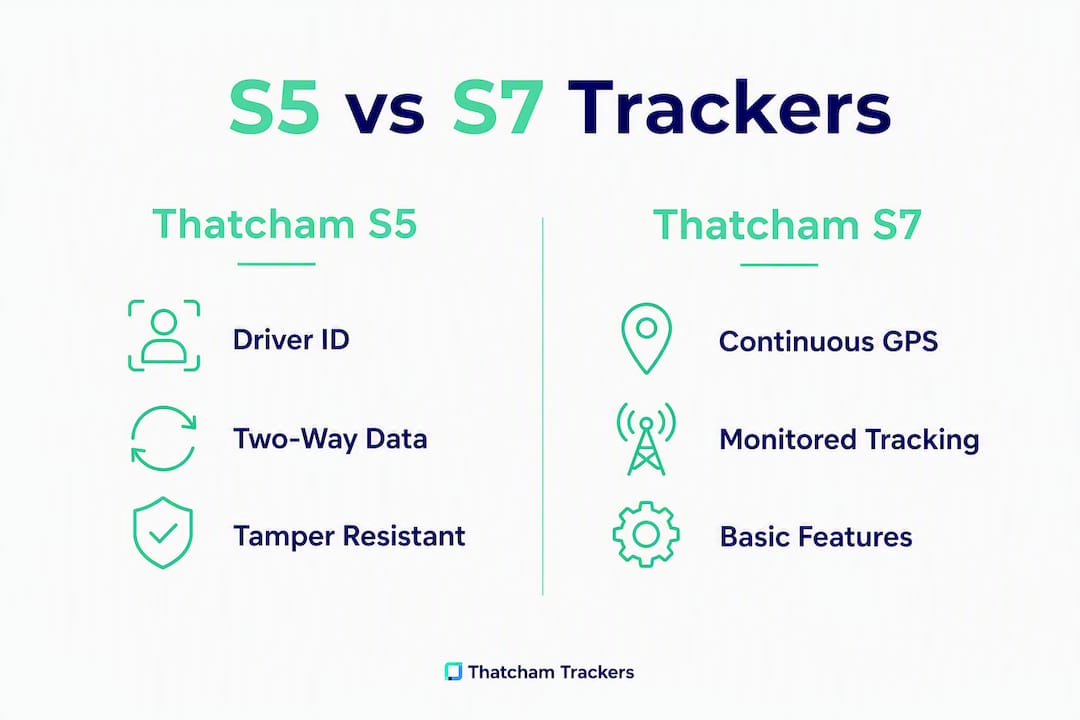 S5 vs S7 Trackers

Thatcham S5

Driver ID

Two-Way Data

Tamper Resistant

Thatcham S7

Continuous GPS

Monitored Tracking

Basic Features

Thatcham Trackers